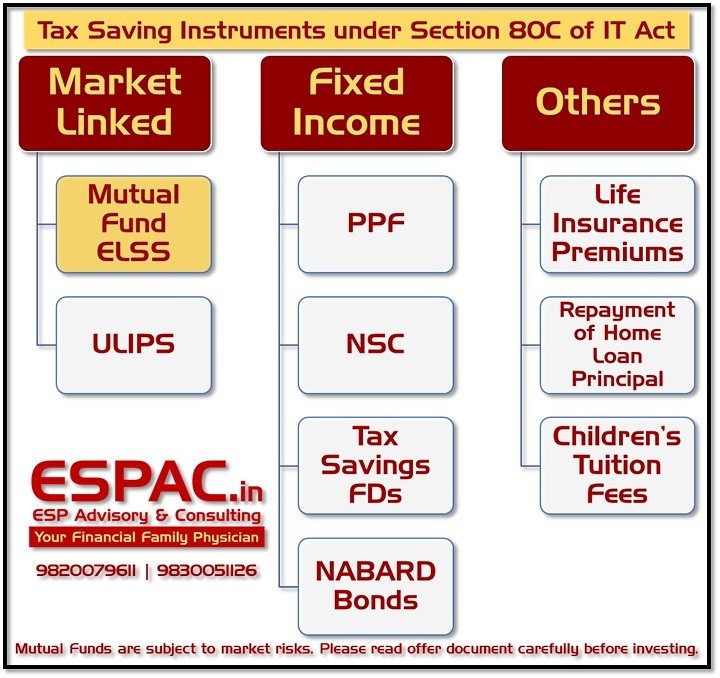 Tax Saving Instruments under Section 80C of IT Act

Market Linked

Mutual Fund ELSS

ULIPS

Fixed Income

PPF

NSC

Tax Savings FDs

NABARD Bonds

Others

Life Insurance Premiums

Repayment of Home Loan Principal

Children's Tuition Fees

ESPAC.in
ESP Advisory & Consulting
Your Financial Family Physician
9820079611 | 9830051126

Mutual Funds are subject to market risks. Please read offer document carefully before investing.